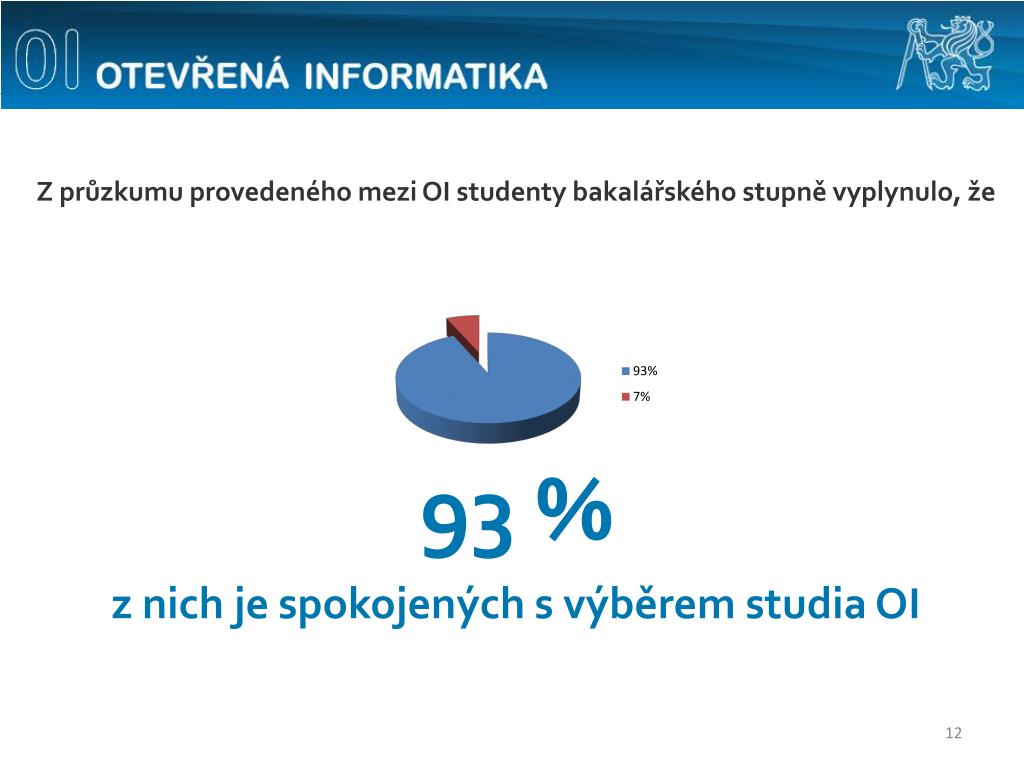 OI OTEVŘENÁ INFORMATIKA

Z průzkumu provedeného mezi OI studenty bakalářského stupně vyplynulo, že

93%
7%

93 %
z nich je spokojených s výběrem studia OI

12